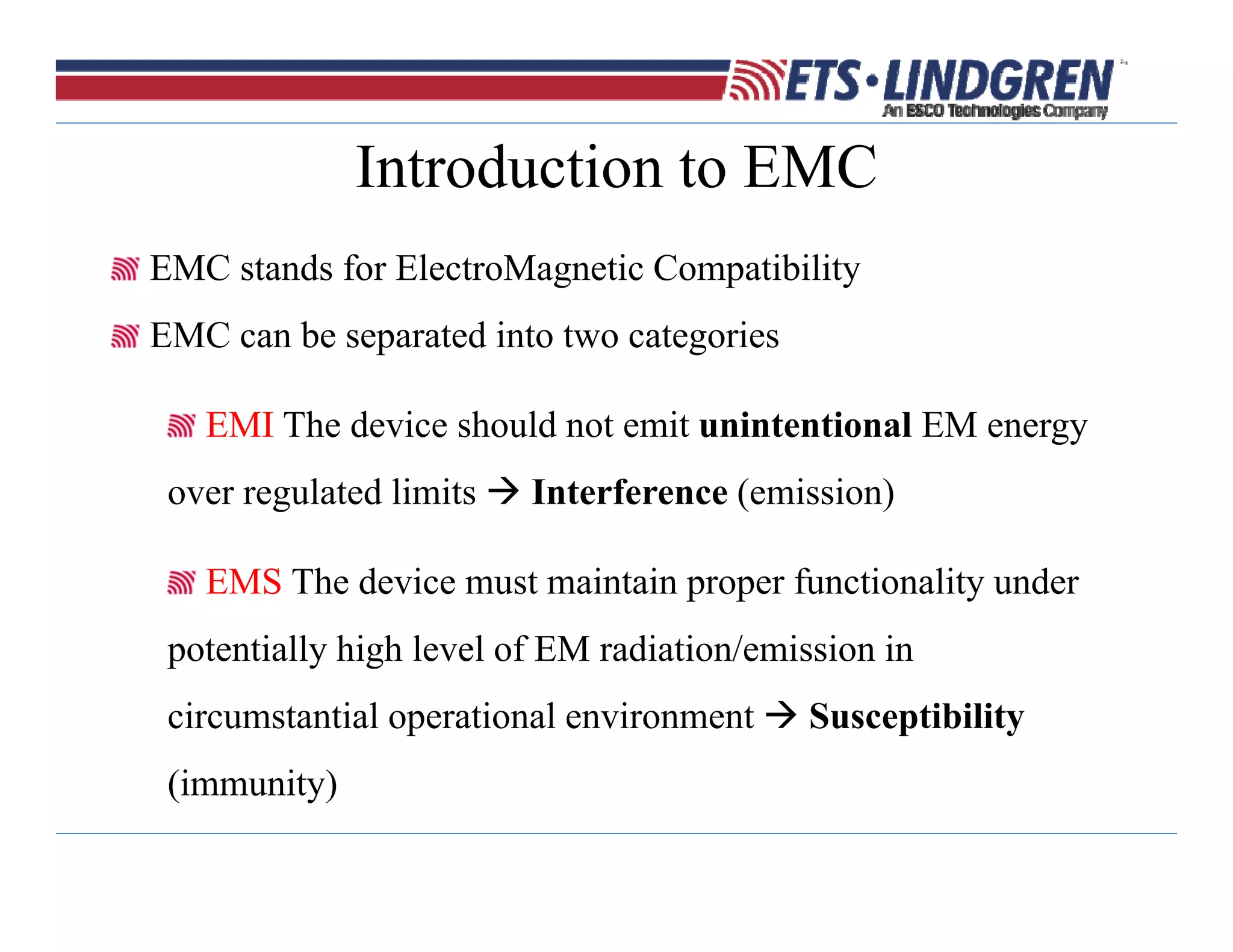 ETS·LINDGREN
An ESCO Technologies Company

Introduction to EMC

EMC stands for ElectroMagnetic Compatibility

EMC can be separated into two categories

EMI The device should not emit unintentional EM energy over regulated limits → Interference (emission)

EMS The device must maintain proper functionality under potentially high level of EM radiation/emission in circumstantial operational environment → Susceptibility (immunity)